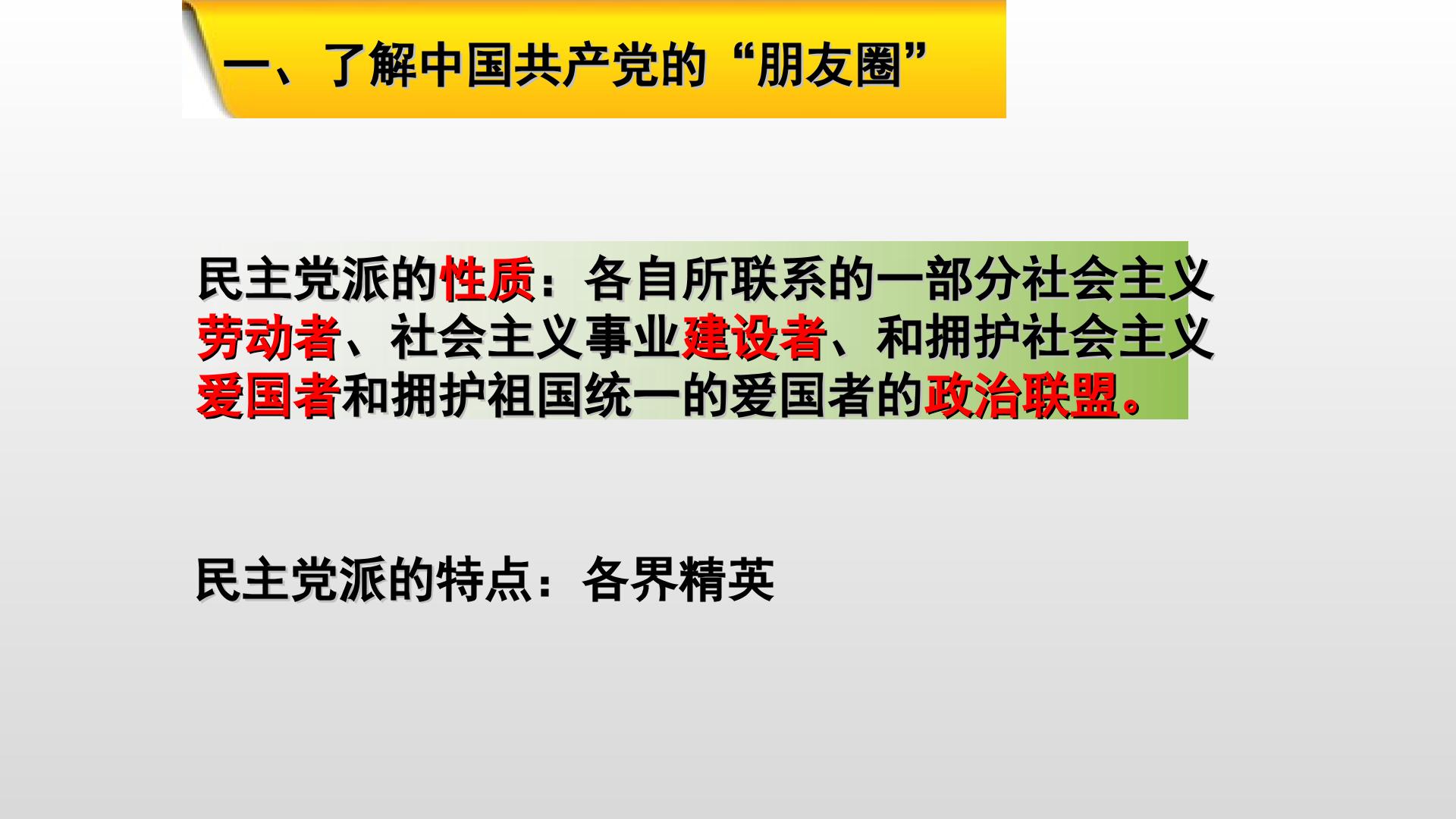 一、了解中国共产党的“朋友圈”

民主党派的性质：各自所联系的一部分社会主义劳动者、社会主义事业建设者、和拥护社会主义爱国者和拥护祖国统一的爱国者的政治联盟。

民主党派的特点：各界精英